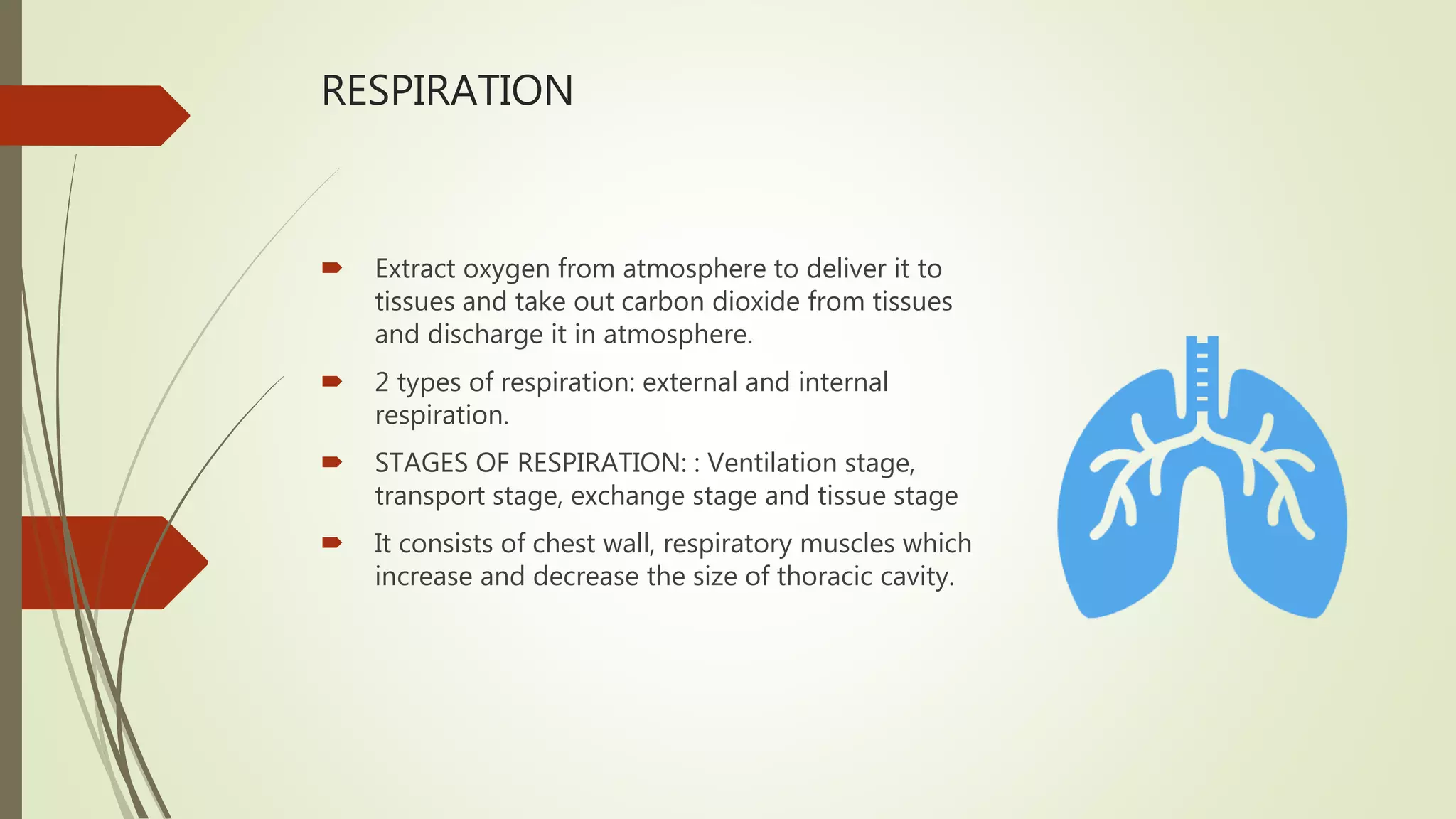 RESPIRATION

Extract oxygen from atmosphere to deliver it to tissues and take out carbon dioxide from tissues and discharge it in atmosphere.

2 types of respiration: external and internal respiration.

STAGES OF RESPIRATION: : Ventilation stage, transport stage, exchange stage and tissue stage

It consists of chest wall, respiratory muscles which increase and decrease the size of thoracic cavity.